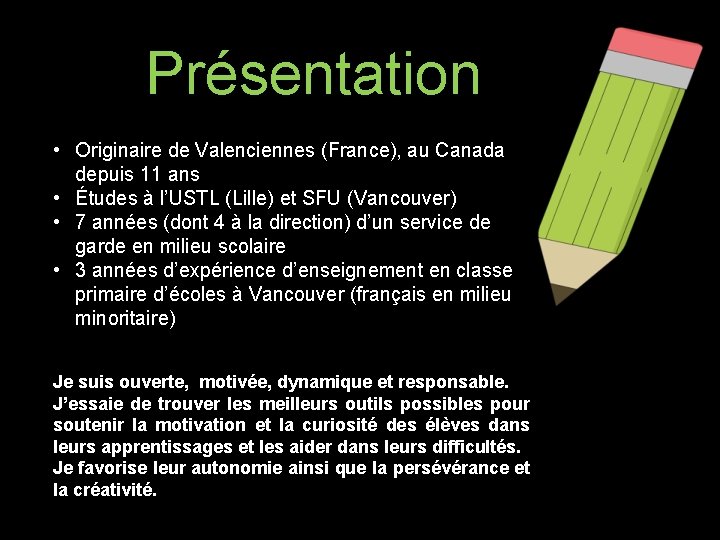 Présentation

• Originaire de Valenciennes (France), au Canada depuis 11 ans
• Études à l'USTL (Lille) et SFU (Vancouver)
• 7 années (dont 4 à la direction) d'un service de garde en milieu scolaire
• 3 années d'expérience d'enseignement en classe primaire d'écoles à Vancouver (français en milieu minoritaire)

Je suis ouverte, motivée, dynamique et responsable. J'essaie de trouver les meilleurs outils possibles pour soutenir la motivation et la curiosité des élèves dans leurs apprentissages et les aider dans leurs difficultés. Je favorise leur autonomie ainsi que la persévérance et la créativité.